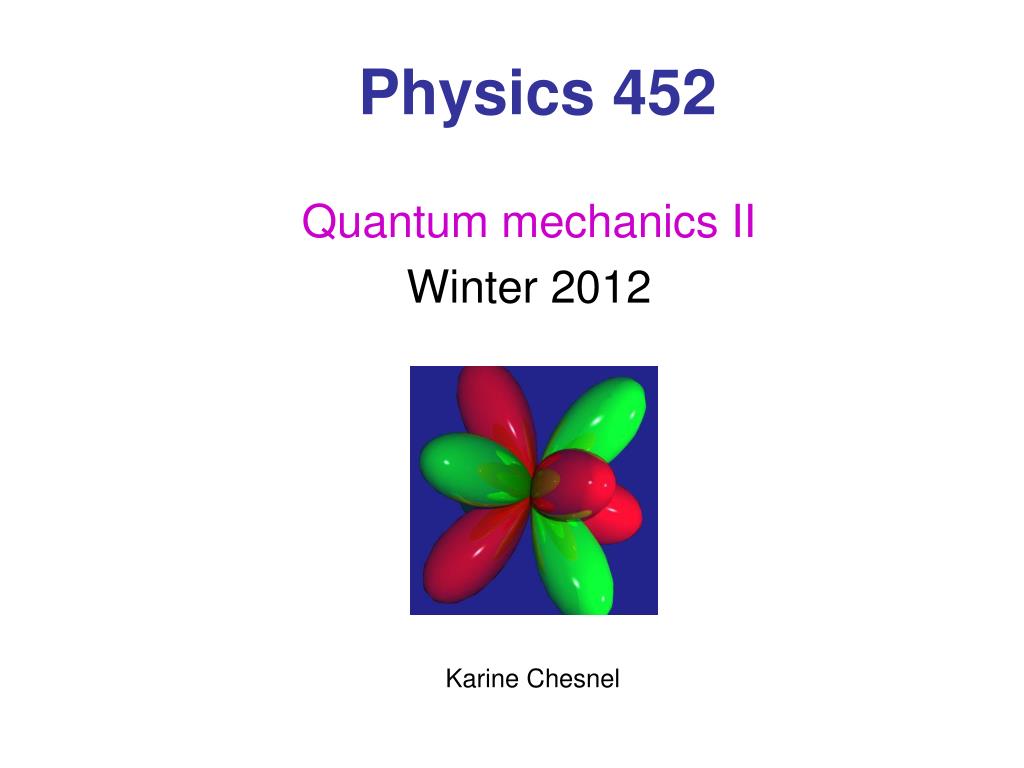 Physics 452

Quantum mechanics II

Winter 2012

Karine Chesnel